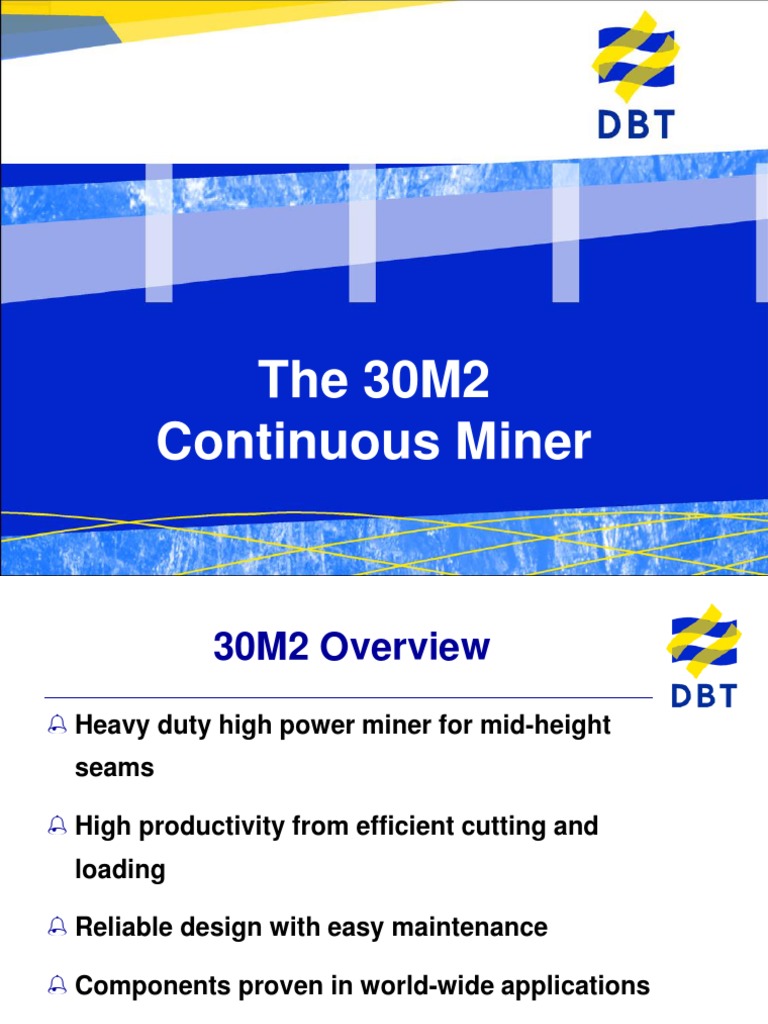 DBT

The 30M2
Continuous Miner

30M2 Overview

DBT

Heavy duty high power miner for mid-height seams

High productivity from efficient cutting and loading

Reliable design with easy maintenance

Components proven in world-wide applications